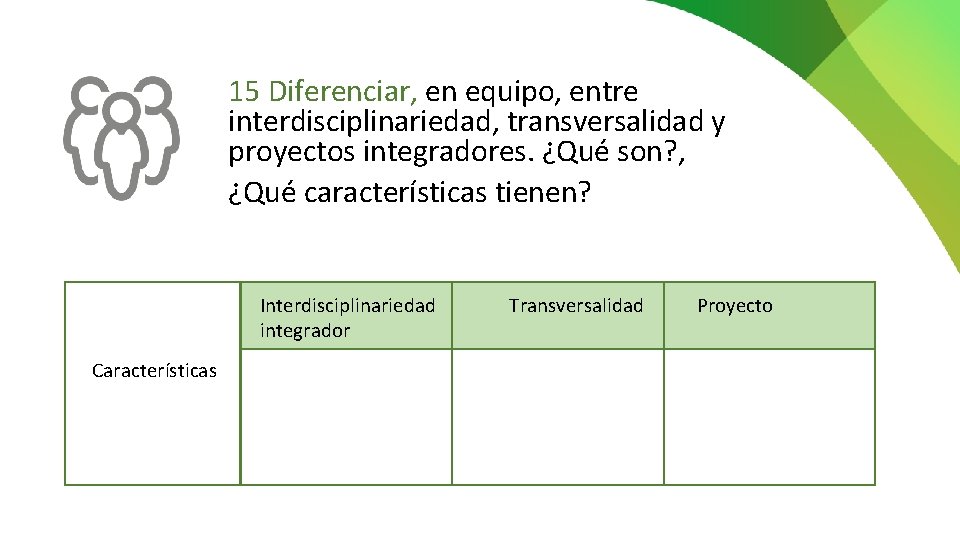 15 Diferenciar, en equipo, entre interdisciplinariedad, transversalidad y proyectos integradores. ¿Qué son?, ¿Qué características tienen?

| | Interdisciplinariedad integrador | Transversalidad | Proyecto |
|---|---|---|---|
| Características | | | |